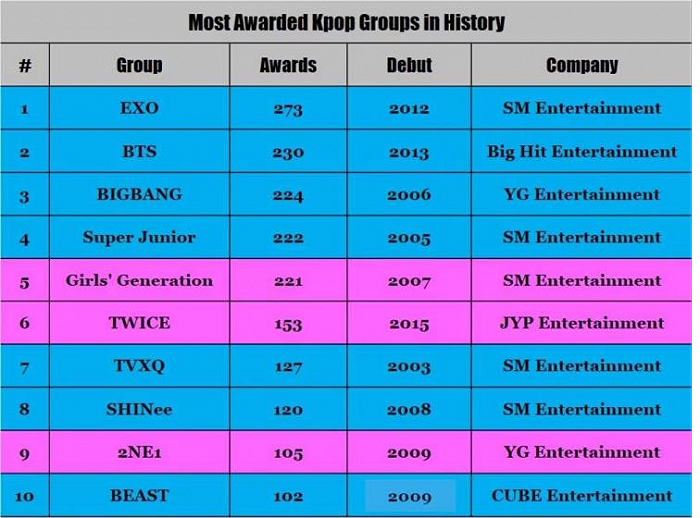 Most Awarded Kpop Groups in History

| # | Group | Awards | Debut | Company |
|---|---|---|---|---|
| 1 | EXO | 273 | 2012 | SM Entertainment |
| 2 | BTS | 230 | 2013 | Big Hit Entertainment |
| 3 | BIGBANG | 224 | 2006 | YG Entertainment |
| 4 | Super Junior | 222 | 2005 | SM Entertainment |
| 5 | Girls' Generation | 221 | 2007 | SM Entertainment |
| 6 | TWICE | 153 | 2015 | JYP Entertainment |
| 7 | TVXQ | 127 | 2003 | SM Entertainment |
| 8 | SHINee | 120 | 2008 | SM Entertainment |
| 9 | 2NE1 | 105 | 2009 | YG Entertainment |
| 10 | BEAST | 102 | 2009 | CUBE Entertainment |